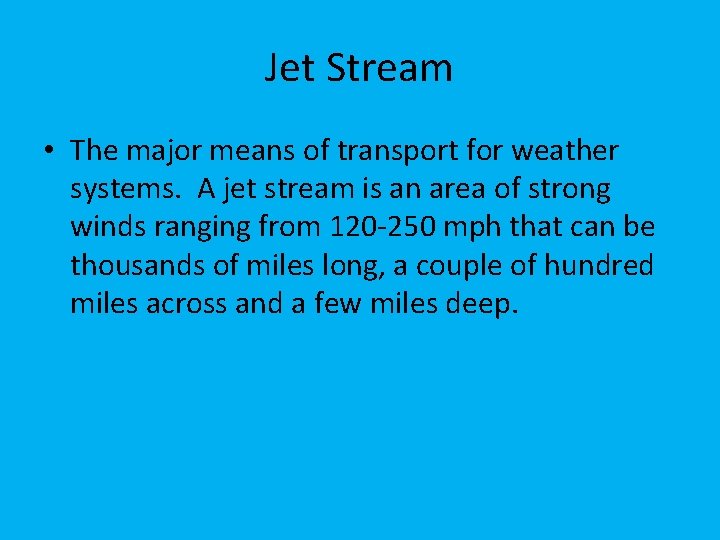 Jet Stream

• The major means of transport for weather systems. A jet stream is an area of strong winds ranging from 120-250 mph that can be thousands of miles long, a couple of hundred miles across and a few miles deep.